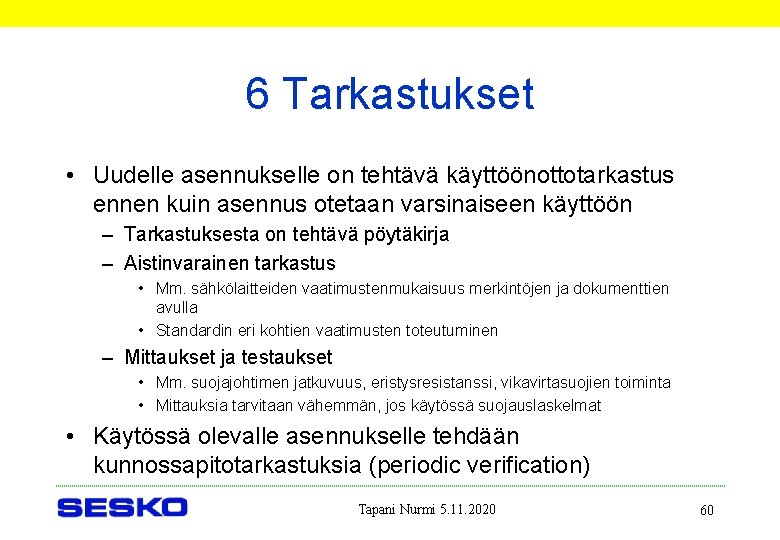 6 Tarkastukset

• Uudelle asennukselle on tehtävä käyttöönottotarkastus ennen kuin asennus otetaan varsinaiseen käyttöön

– Tarkastuksesta on tehtävä pöytäkirja

– Aistinvarainen tarkastus

• Mm. sähkölaitteiden vaatimustenmukaisuus merkintöjen ja dokumenttien avulla

• Standardin eri kohtien vaatimusten toteutuminen

– Mittaukset ja testaukset

• Mm. suojajohtimen jatkuvuus, eristysresistanssi, vikavirtasuojien toiminta

• Mittauksia tarvitaan vähemmän, jos käytössä suojauslaskelmat

• Käytössä olevalle asennukselle tehdään kunnossapitotarkastuksia (periodic verification)

SESKO

Tapani Nurmi 5.11.2020

60